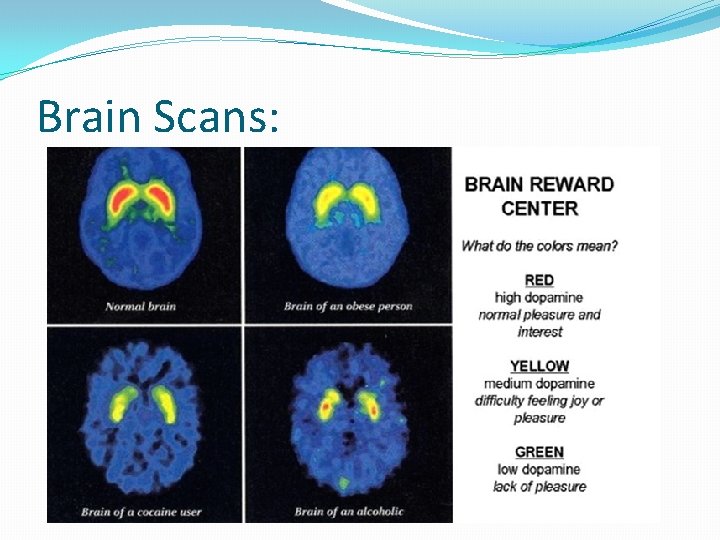 Brain Scans:

Normal brain

Brain of an obese person

Brain of a cocaine user

Brain of an alcoholic

BRAIN REWARD CENTER

What do the colors mean?

RED
high dopamine
normal pleasure and interest

YELLOW
medium dopamine
difficulty feeling joy or pleasure

GREEN
low dopamine
lack of pleasure